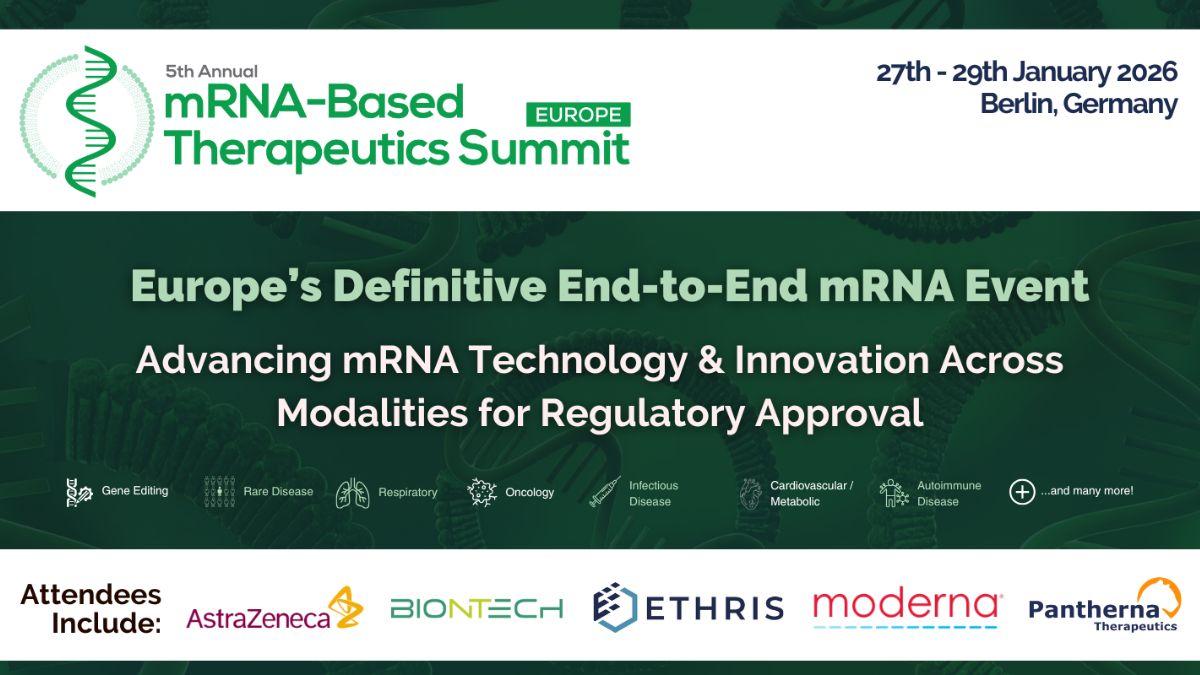 5th Annual
mRNA-Based Therapeutics Summit
EUROPE

27th - 29th January 2026
Berlin, Germany

Europe's Definitive End-to-End mRNA Event

Advancing mRNA Technology & Innovation Across Modalities for Regulatory Approval

Gene Editing
Rare Disease
Respiratory
Oncology
Infectious Disease
Cardiovascular / Metabolic
Autoimmune Disease
...and many more!

Attendees Include:
AstraZeneca
BIONTECH
ETHRIS
moderna
Pantherna Therapeutics